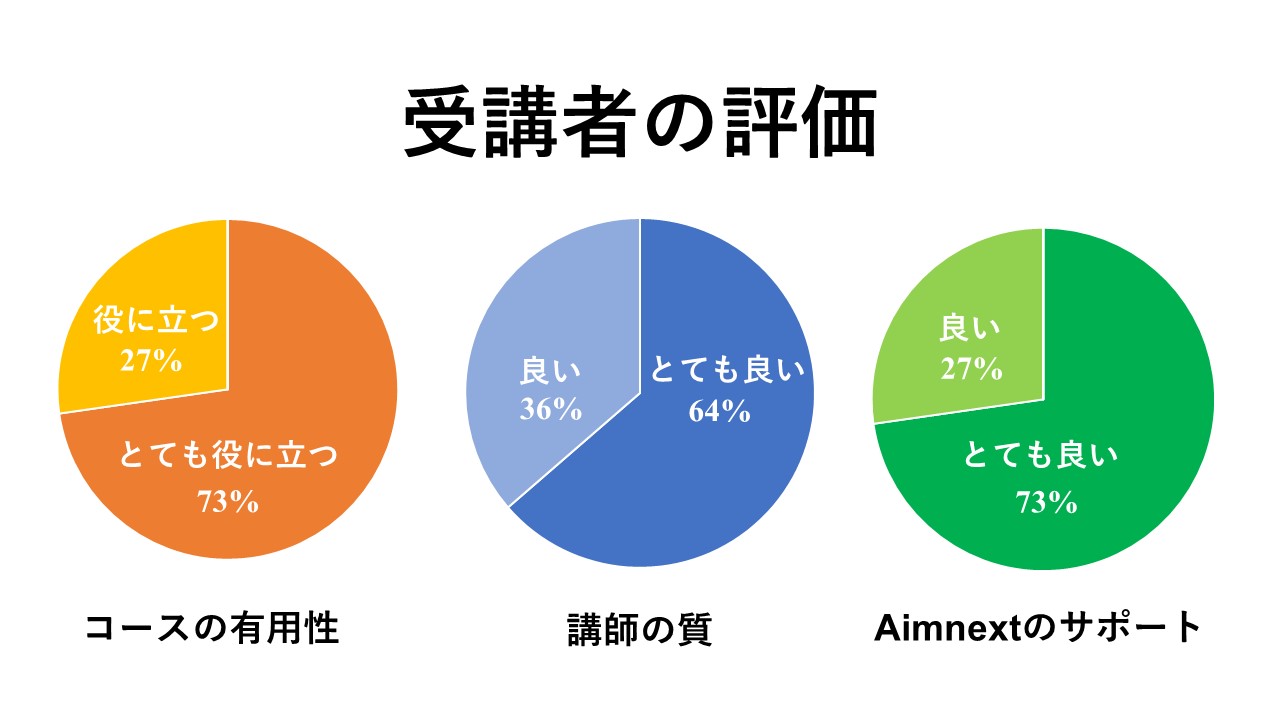 受講者の評価

役に立つ
27%

とても役に立つ
73%

コースの有用性

良い
36%

とても良い
64%

講師の質

良い
27%

とても良い
73%

Aimnextのサポート